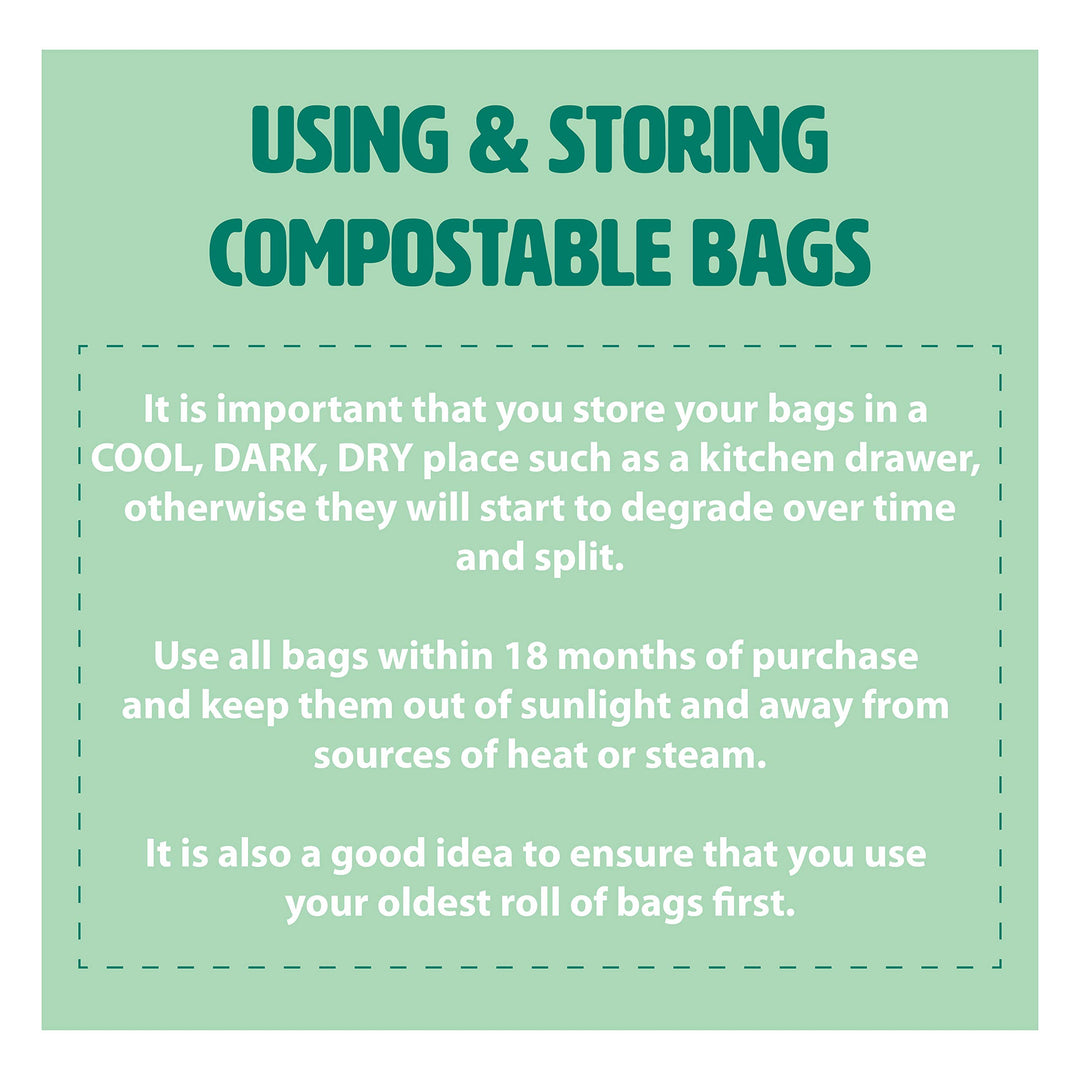 USING & STORING COMPOSTABLE BAGS

It is important that you store your bags in a COOL, DARK, DRY place such as a kitchen drawer, otherwise they will start to degrade over time and split.

Use all bags within 18 months of purchase and keep them out of sunlight and away from sources of heat or steam.

It is also a good idea to ensure that you use your oldest roll of bags first.